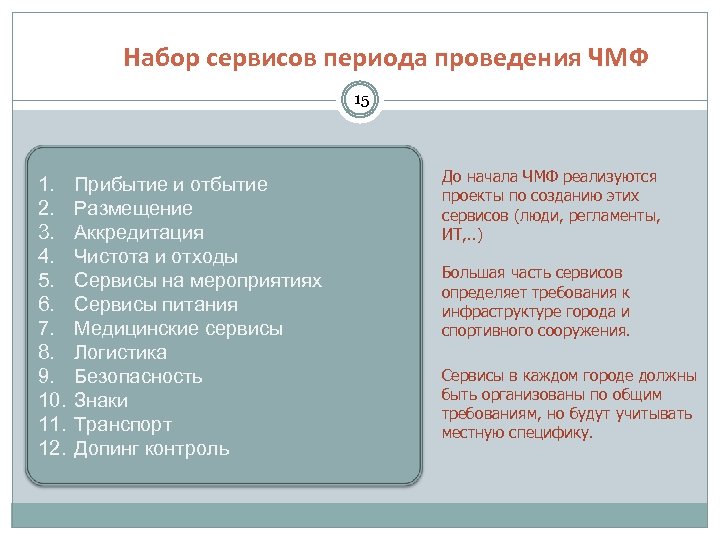 Набор сервисов периода проведения ЧМФ

15

1. Прибытие и отбытие
2. Размещение
3. Аккредитация
4. Чистота и отходы
5. Сервисы на мероприятиях
6. Сервисы питания
7. Медицинские сервисы
8. Логистика
9. Безопасность
10. Знаки
11. Транспорт
12. Допинг контроль

До начала ЧМФ реализуются проекты по созданию этих сервисов (люди, регламенты, ИТ,..)

Большая часть сервисов определяет требования к инфраструктуре города и спортивного сооружения.

Сервисы в каждом городе должны быть организованы по общим требованиям, но будут учитывать местную специфику.